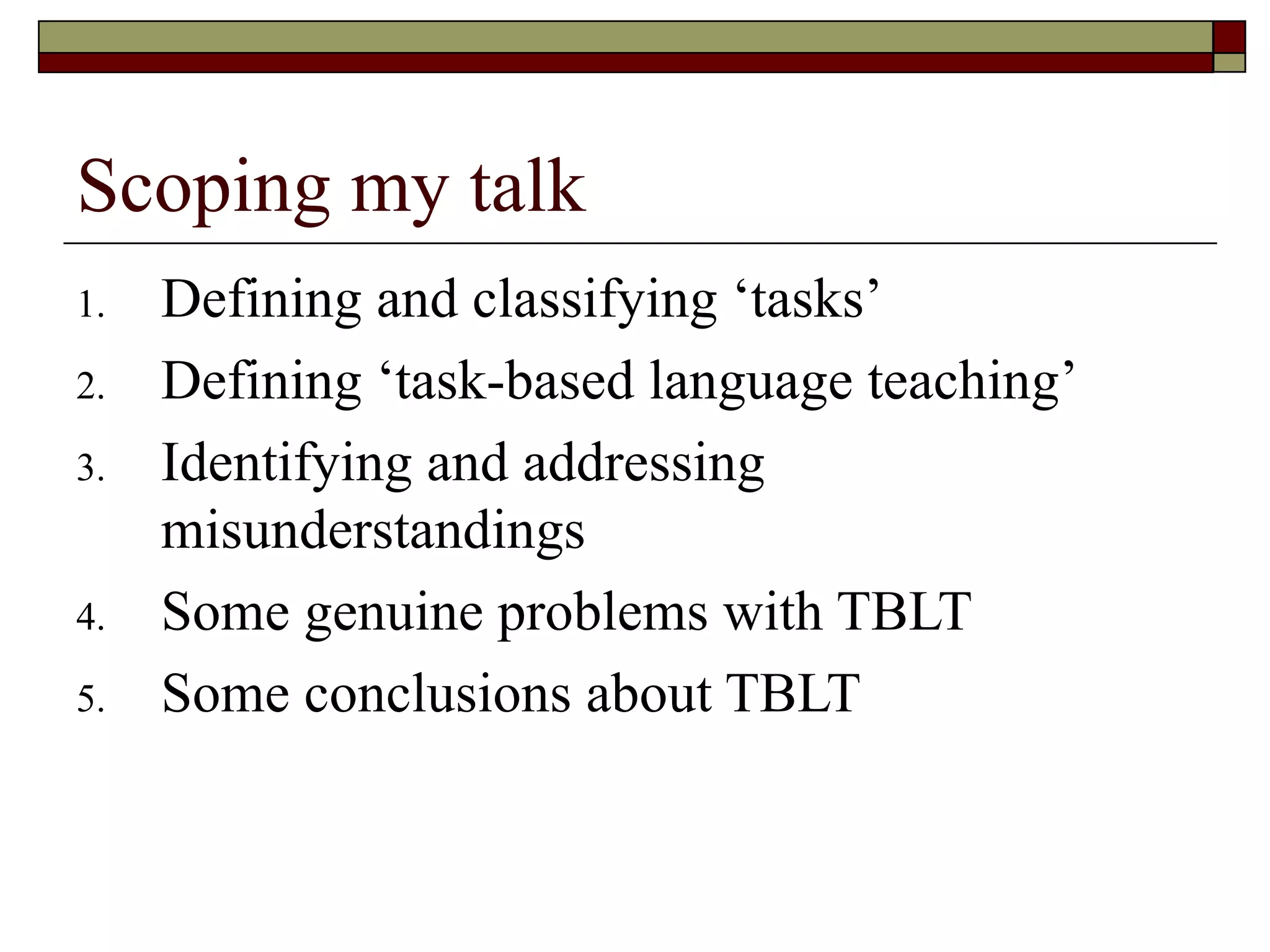 Scoping my talk

1. Defining and classifying ‘tasks’
2. Defining ‘task-based language teaching’
3. Identifying and addressing misunderstandings
4. Some genuine problems with TBLT
5. Some conclusions about TBLT